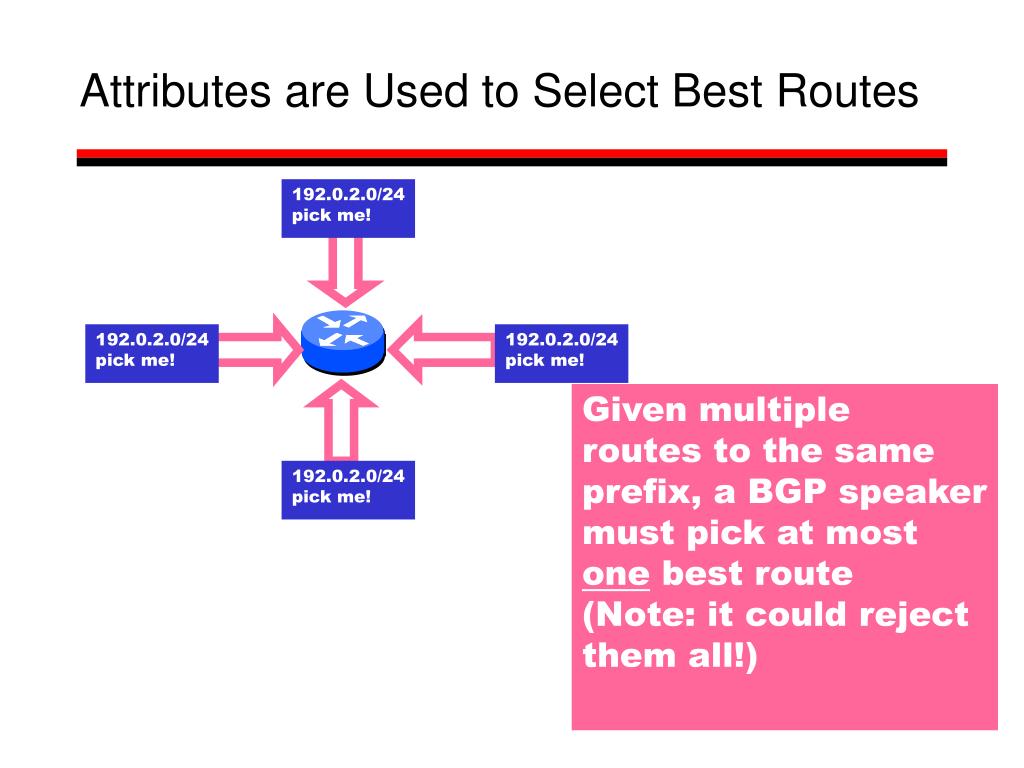 Attributes are Used to Select Best Routes

192.0.2.0/24
pick me!

192.0.2.0/24
pick me!

192.0.2.0/24
pick me!

192.0.2.0/24
pick me!

Given multiple routes to the same prefix, a BGP speaker must pick at most one best route (Note: it could reject them all!)